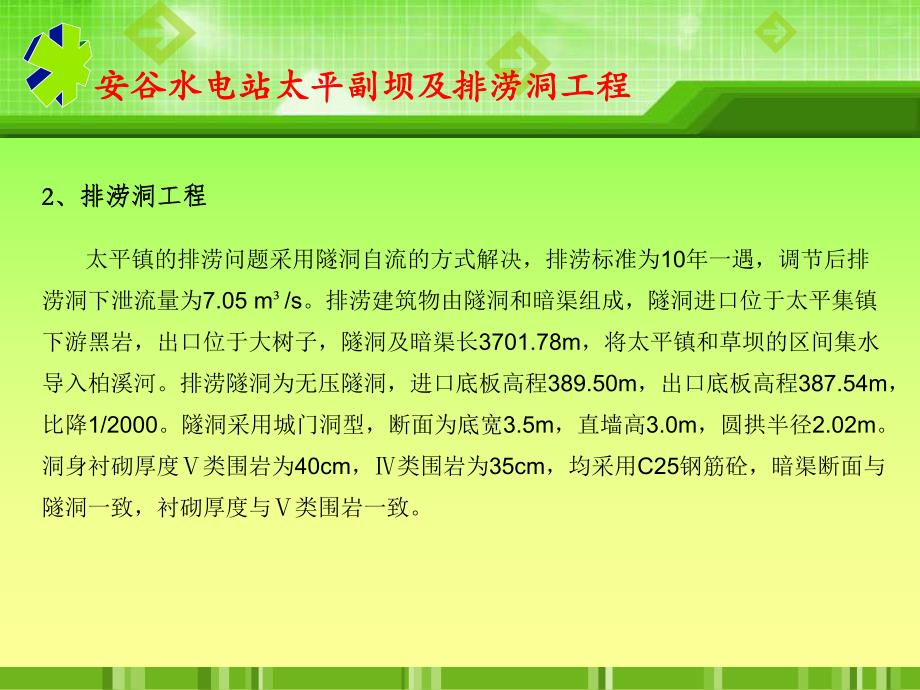 安谷水电站太平副坝及排涝洞工程

2、排涝洞工程

太平镇的排涝问题采用隧洞自流的方式解决，排涝标准为10年一遇，调节后排涝洞下泄流量为7.05 m³ /s。排涝建筑物由隧洞和暗渠组成，隧洞进口位于太平集镇下游黑岩，出口位于大树子，隧洞及暗渠长3701.78m，将太平镇和草坝的区间集水导入柏溪河。排涝隧洞为无压隧洞，进口底板高程389.50m，出口底板高程387.54m，比降1/2000。隧洞采用城门洞型，断面为底宽3.5m，直墙高3.0m，圆拱半径2.02m。洞身衬砌厚度Ⅴ类围岩为40cm，Ⅳ类围岩为35cm，均采用C25钢筋砼，暗渠断面与隧洞一致，衬砌厚度与Ⅴ类围岩一致。